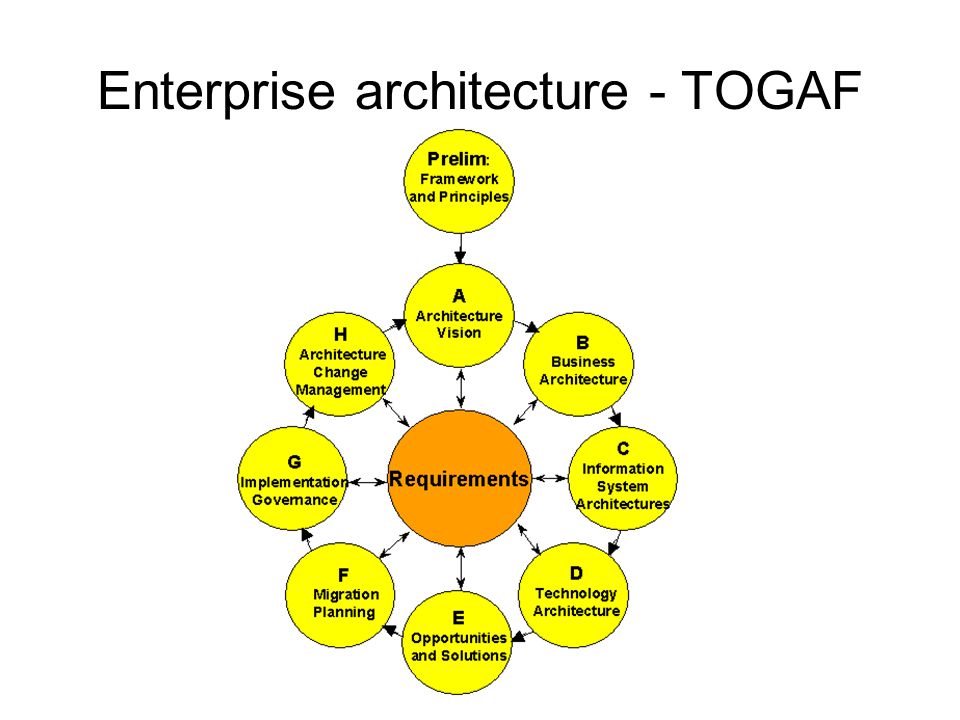 Enterprise architecture - TOGAF

Prelim: Framework and Principles

A
Architecture Vision

B
Business Architecture

C
Information System Architectures

D
Technology Architecture

E
Opportunities and Solutions

F
Migration Planning

G
Implementation Governance

H
Architecture Change Management

Requirements